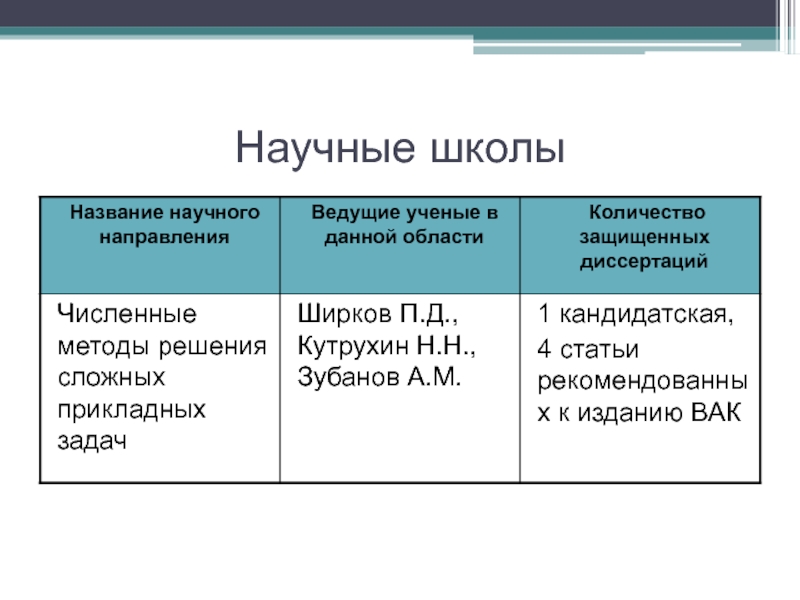 Научные школы

| Название научного направления | Ведущие ученые в данной области | Количество защищенных диссертаций |
|---|---|---|
| Численные методы решения сложных прикладных задач | Ширков П.Д., Кутрухин Н.Н., Зубанов А.М. | 1 кандидатская, 4 статьи рекомендованных к изданию ВАК |